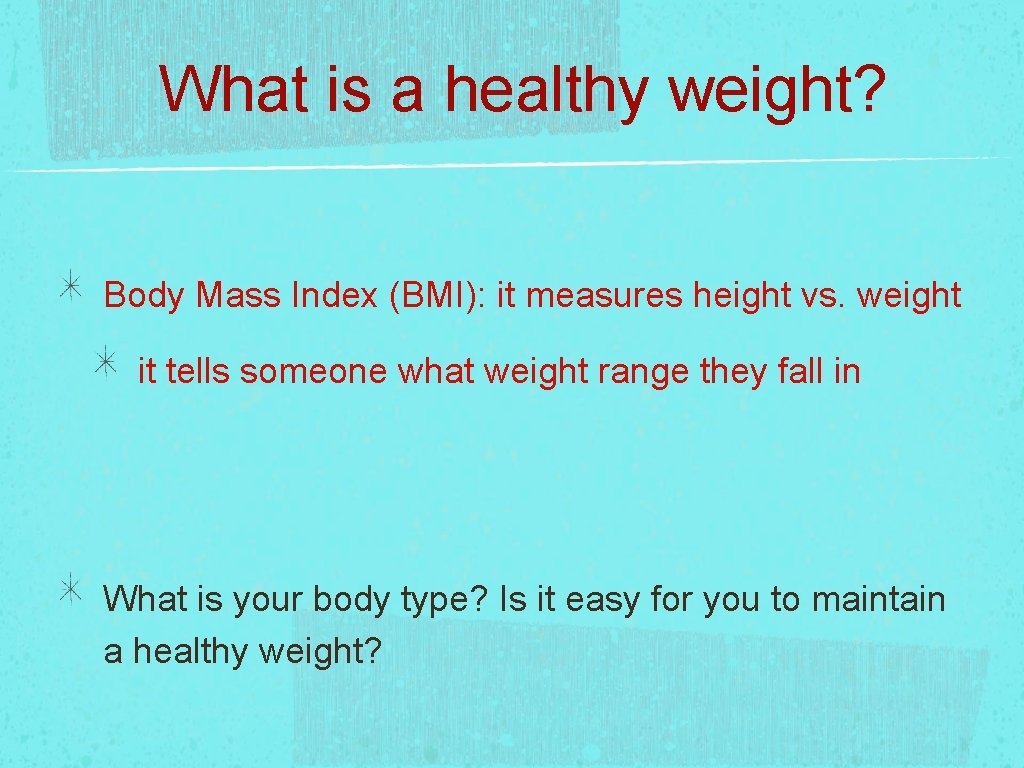 What is a healthy weight?

Body Mass Index (BMI): it measures height vs. weight

it tells someone what weight range they fall in

What is your body type? Is it easy for you to maintain a healthy weight?